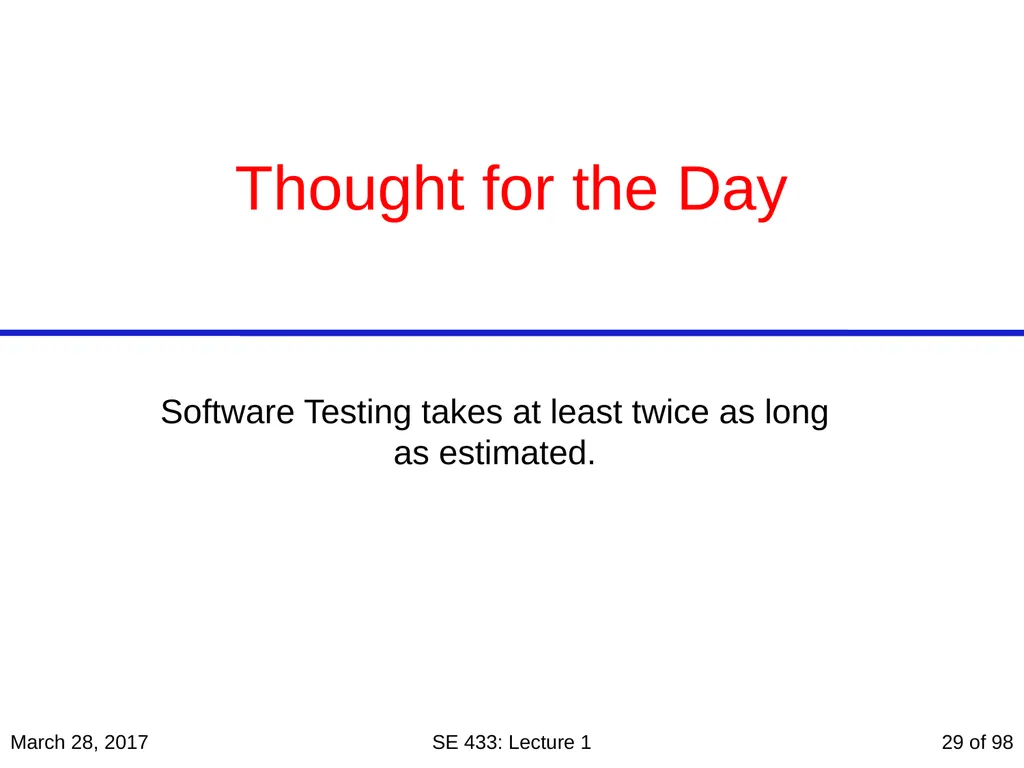 Thought for the Day

Software Testing takes at least twice as long as estimated.

March 28, 2017

SE 433: Lecture 1

29 of 98